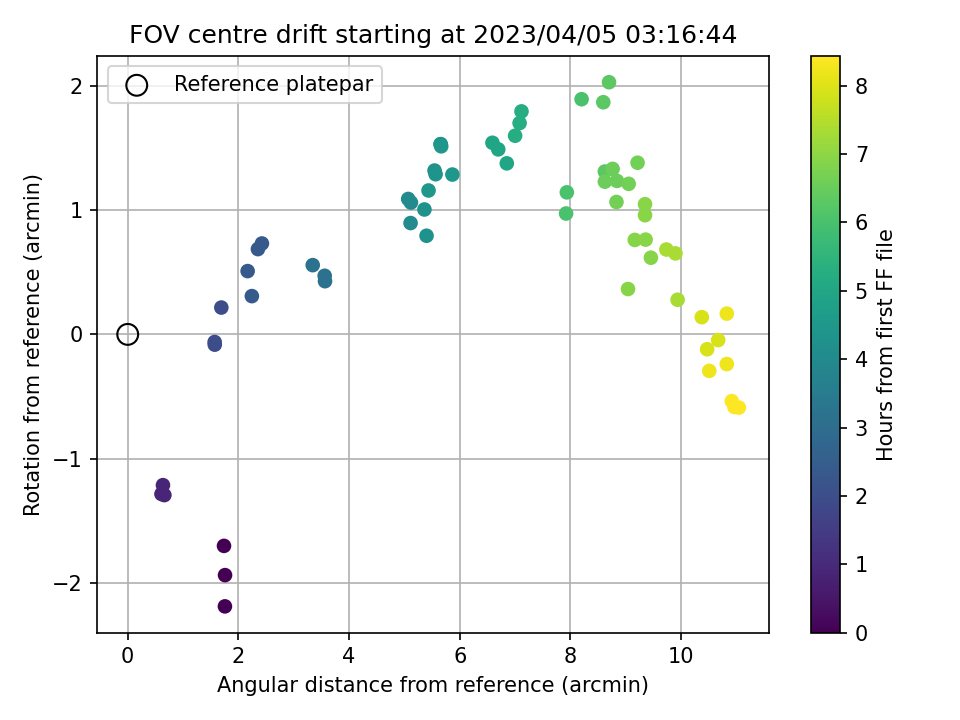 FOV centre drift starting at 2023/04/05 03:16:44

Reference platepar

Rotation from reference (arcmin)

2
1
0
−1
−2

0
2
4
6
8
10

Angular distance from reference (arcmin)

Hours from first FF file

8
7
6
5
4
3
2
1
0